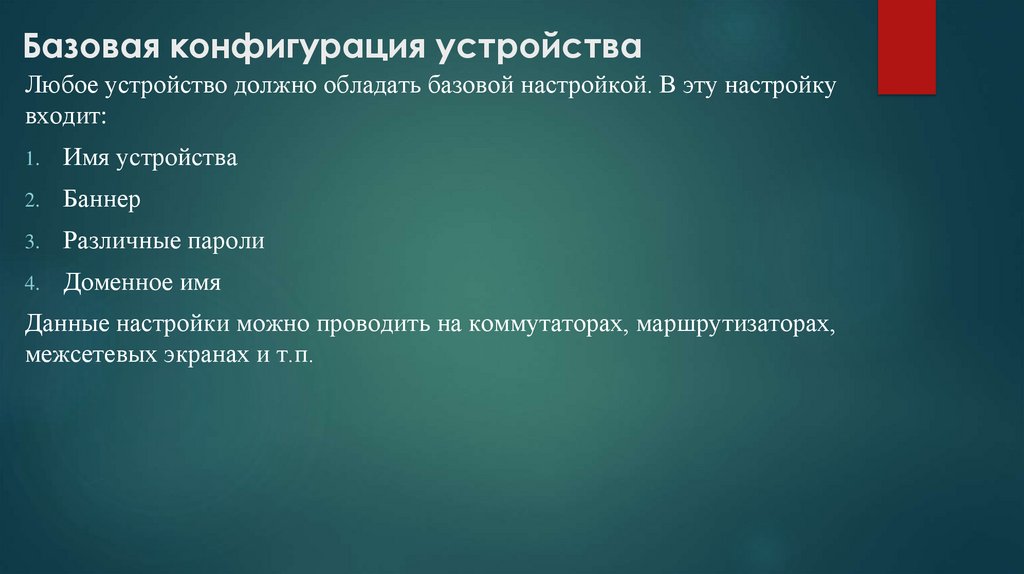 Базовая конфигурация устройства

Любое устройство должно обладать базовой настройкой. В эту настройку входит:

1. Имя устройства
2. Баннер
3. Различные пароли
4. Доменное имя

Данные настройки можно проводить на коммутаторах, маршрутизаторах, межсетевых экранах и т.п.